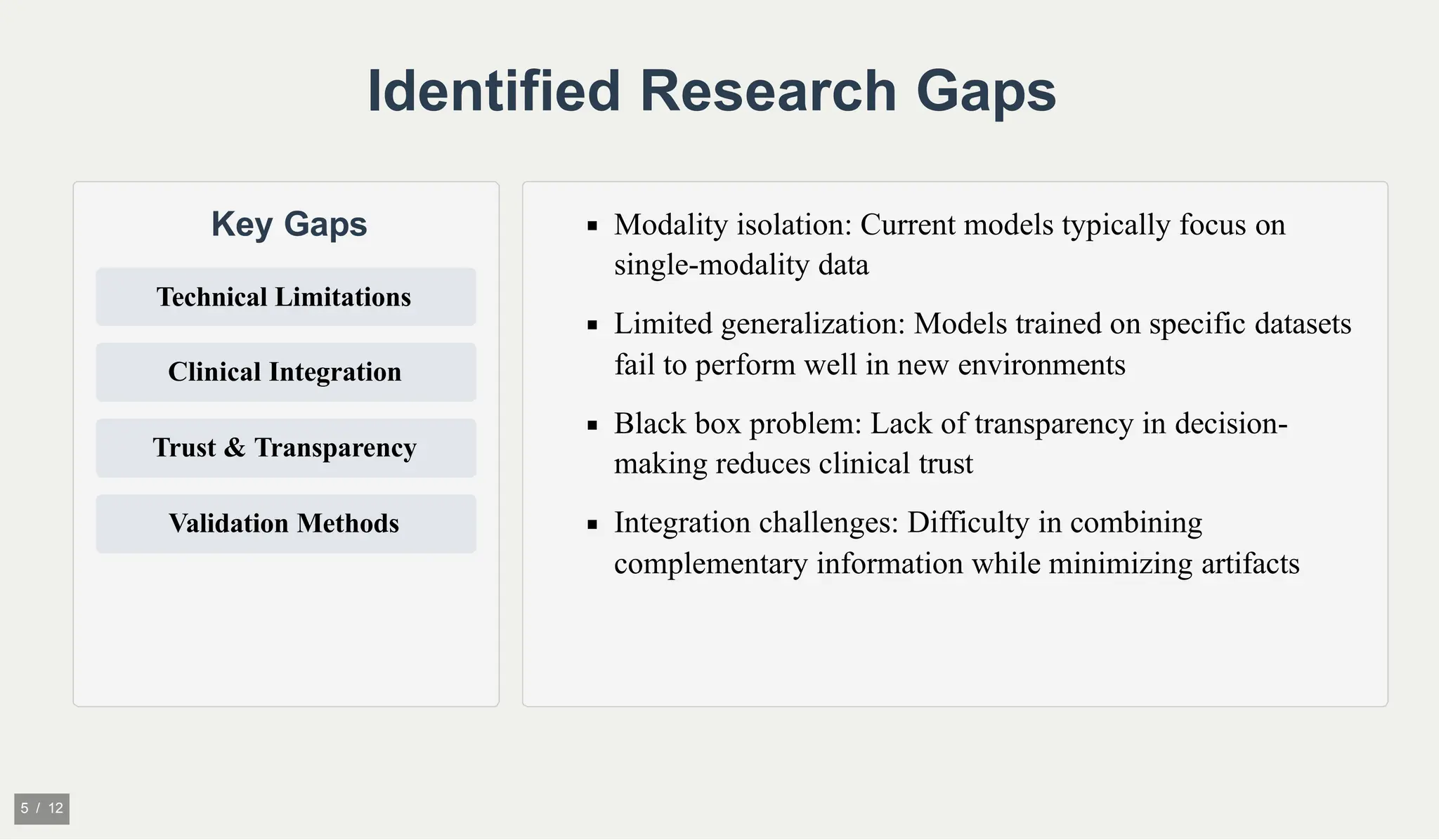 Identified Research Gaps

Key Gaps

Technical Limitations

Clinical Integration

Trust & Transparency

Validation Methods

▪ Modality isolation: Current models typically focus on single-modality data

▪ Limited generalization: Models trained on specific datasets fail to perform well in new environments

▪ Black box problem: Lack of transparency in decision-making reduces clinical trust

▪ Integration challenges: Difficulty in combining complementary information while minimizing artifacts

5 / 12